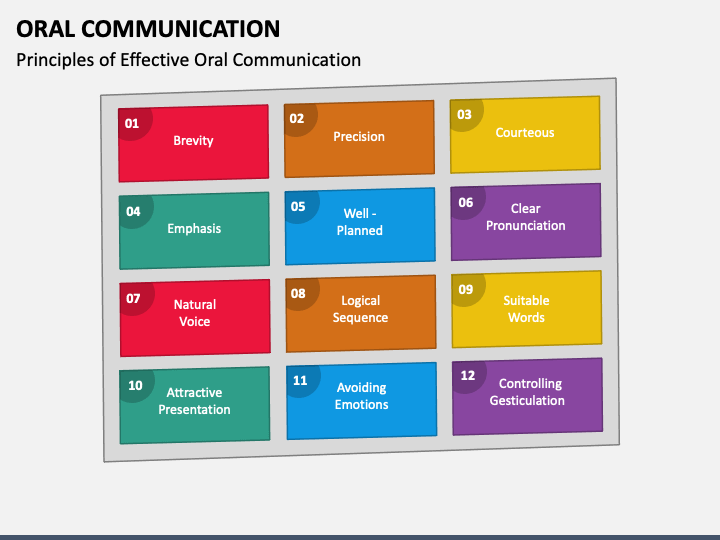 ORAL COMMUNICATION

Principles of Effective Oral Communication

01 Brevity

02 Precision

03 Courteous

04 Emphasis

05 Well - Planned

06 Clear Pronunciation

07 Natural Voice

08 Logical Sequence

09 Suitable Words

10 Attractive Presentation

11 Avoiding Emotions

12 Controlling Gesticulation